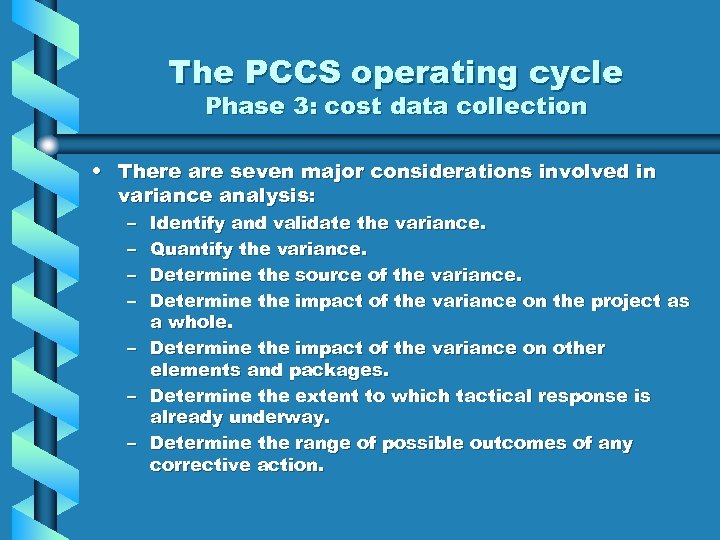 The PCCS operating cycle
Phase 3: cost data collection

• There are seven major considerations involved in variance analysis:
– Identify and validate the variance.
– Quantify the variance.
– Determine the source of the variance.
– Determine the impact of the variance on the project as a whole.
– Determine the impact of the variance on other elements and packages.
– Determine the extent to which tactical response is already underway.
– Determine the range of possible outcomes of any corrective action.